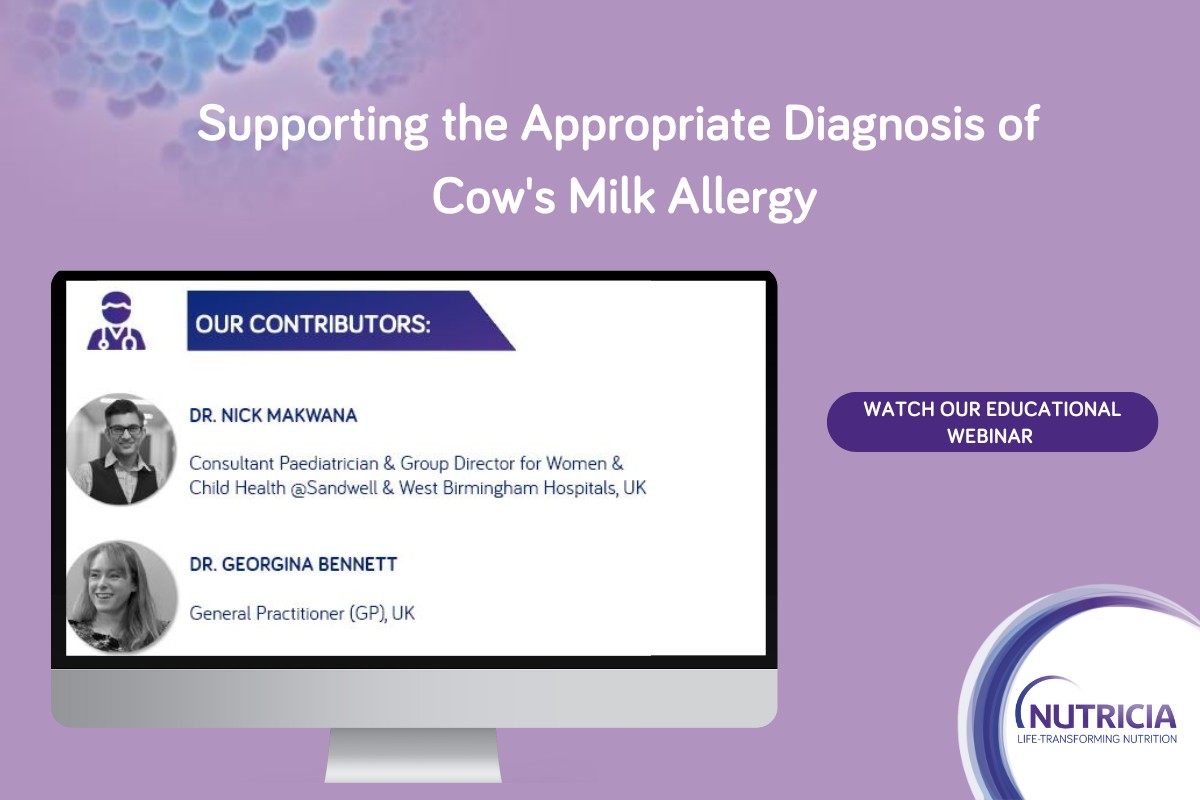 Supporting the Appropriate Diagnosis of Cow's Milk Allergy

OUR CONTRIBUTORS:

DR. NICK MAKWANA

Consultant Paediatrician & Group Director for Women & Child Health @Sandwell & West Birmingham Hospitals, UK

DR. GEORGINA BENNETT

General Practitioner (GP), UK

WATCH OUR EDUCATIONAL WEBINAR

NUTRICIA
LIFE-TRANSFORMING NUTRITION